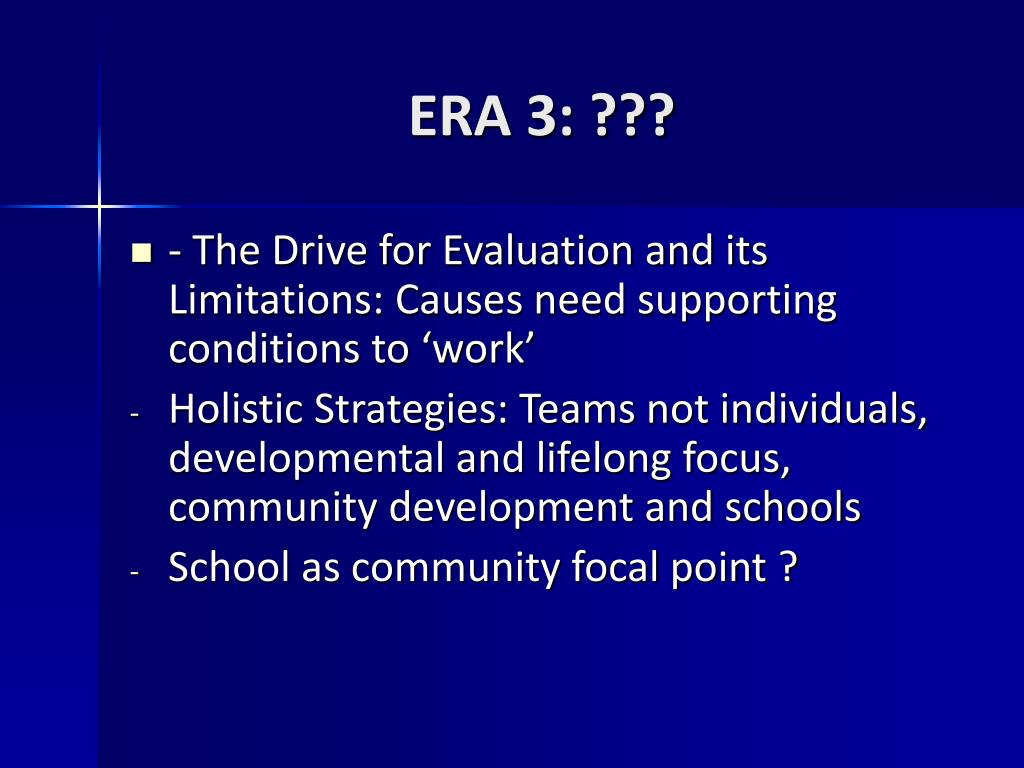 ERA 3: ???

- The Drive for Evaluation and its Limitations: Causes need supporting conditions to ‘work’

- Holistic Strategies: Teams not individuals, developmental and lifelong focus, community development and schools

- School as community focal point ?